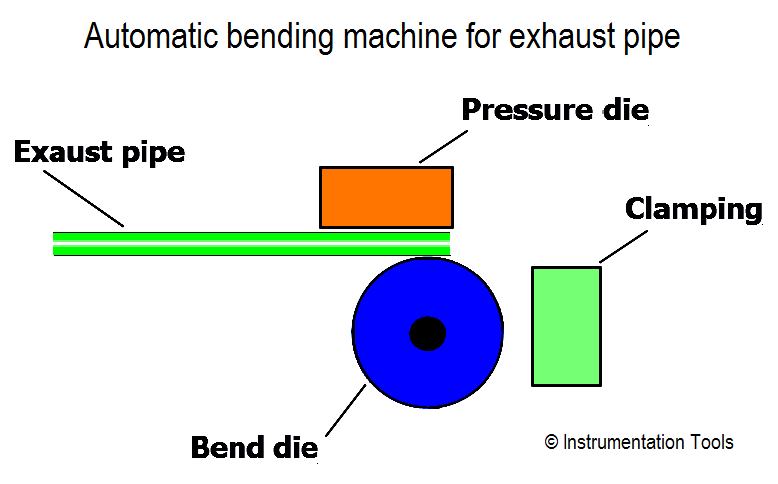 Automatic bending machine for exhaust pipe

Pressure die

Exaust pipe

Clamping

Bend die

© Instrumentation Tools